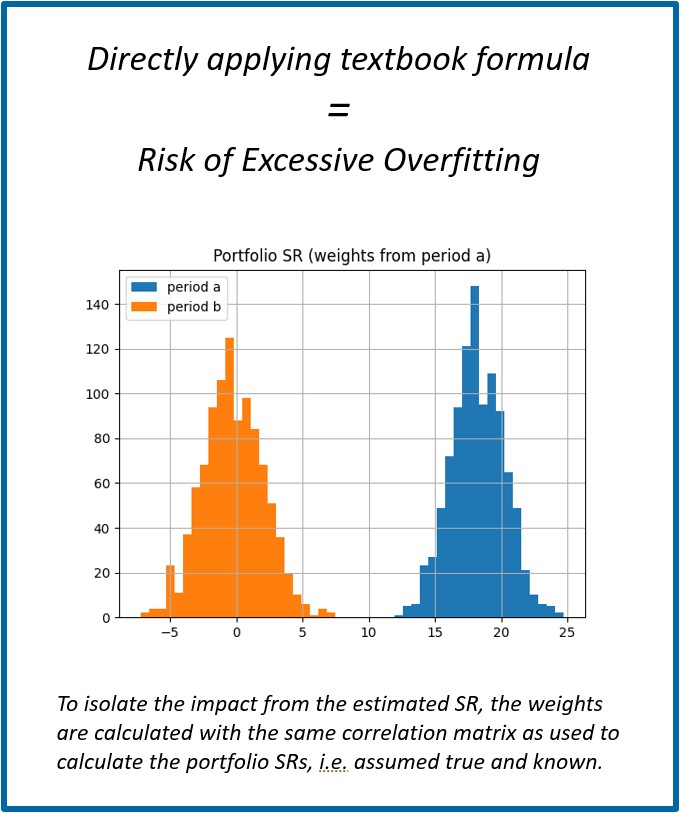 Directly applying textbook formula
=
Risk of Excessive Overfitting

Portfolio SR (weights from period a)

period a
period b

140
120
100
80
60
40
20
0

−5
0
5
10
15
20
25

To isolate the impact from the estimated SR, the weights are calculated with the same correlation matrix as used to calculate the portfolio SRs, i.e. assumed true and known.